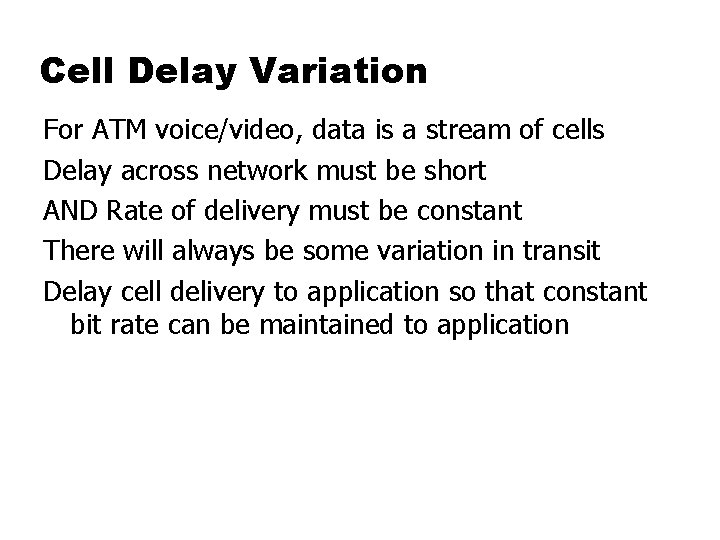 Cell Delay Variation

For ATM voice/video, data is a stream of cells

Delay across network must be short

AND Rate of delivery must be constant

There will always be some variation in transit

Delay cell delivery to application so that constant bit rate can be maintained to application